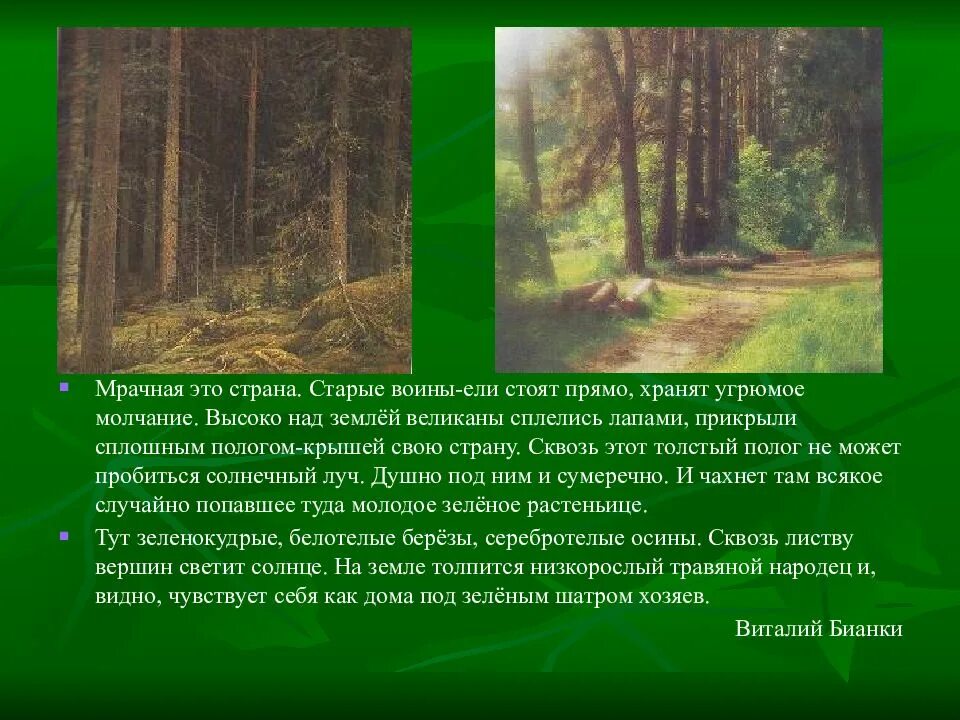 Мрачная это страна. Старые воины-ели стоят прямо, хранят угрюмое молчание. Высоко над землёй великаны сплелись лапами, прикрыли сплошным пологом-крышей свою страну. Сквозь этот толстый полог не может пробиться солнечный луч. Душно под ним и сумеречно. И чахнет там всякое случайно попавшее туда молодое зелёное растеньице.

Тут зеленокудрые, белотелые берёзы, серебротелые осины. Сквозь листву вершин светит солнце. На земле толпится низкорослый травяной народец и, видно, чувствует себя как дома под зелёным шатром хозяев.

Виталий Бианки